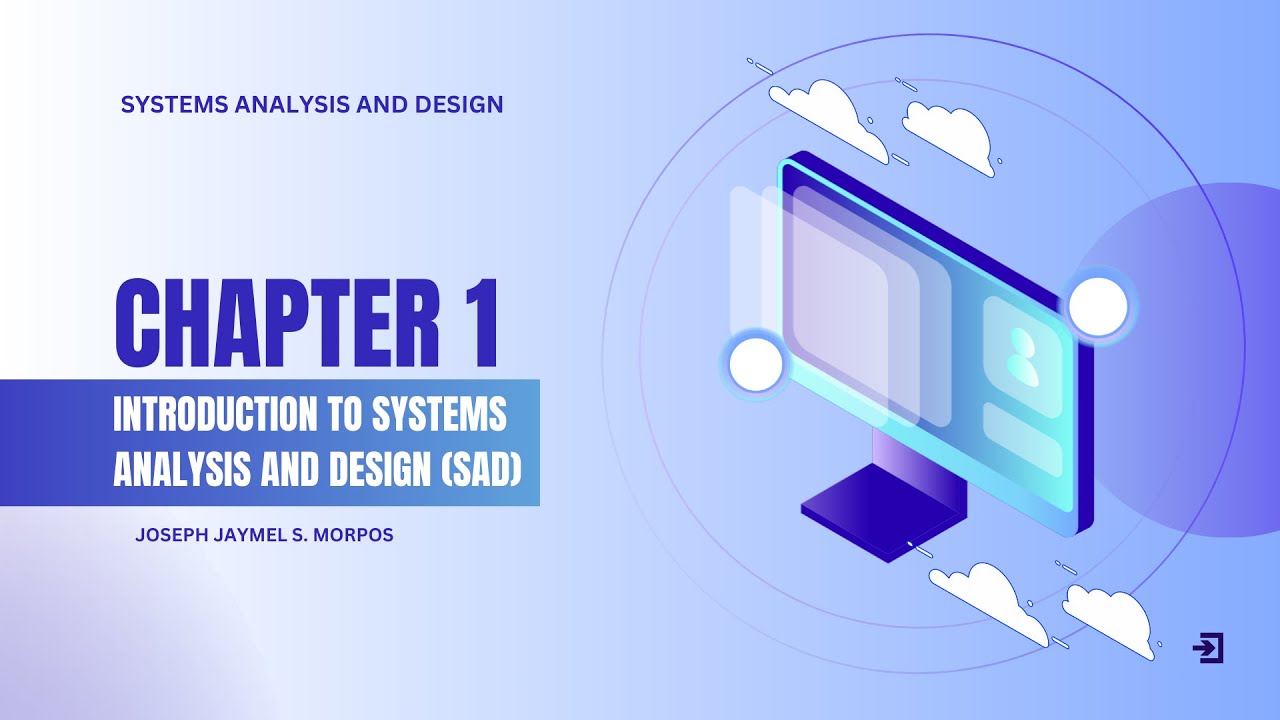 SYSTEMS ANALYSIS AND DESIGN

CHAPTER 1

INTRODUCTION TO SYSTEMS ANALYSIS AND DESIGN (SAD)

JOSEPH JAYMEL S. MORPOS